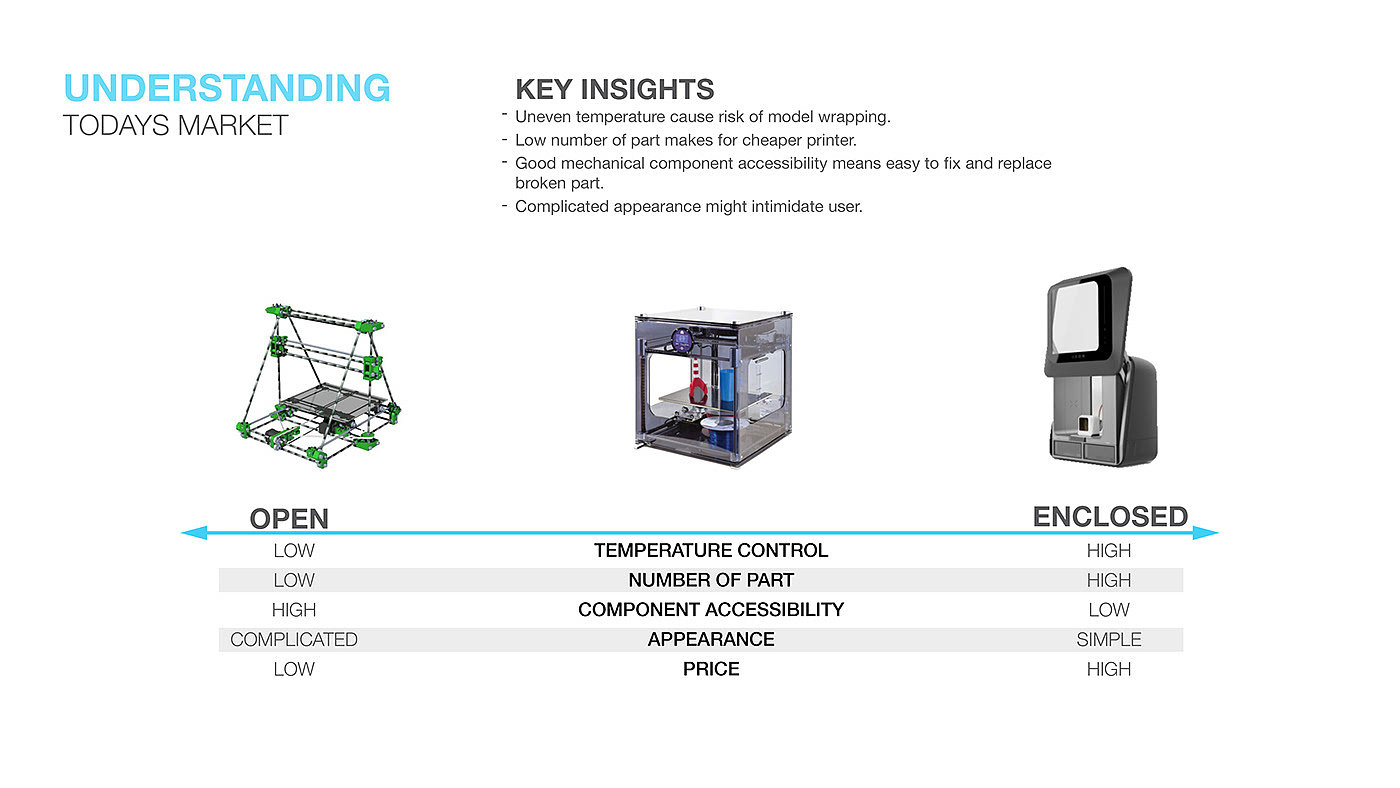 UNDERSTANDING
TODAYS MARKET

KEY INSIGHTS
- Uneven temperature cause risk of model wrapping.
- Low number of part makes for cheaper printer.
- Good mechanical component accessibility means easy to fix and replace broken part.
- Complicated appearance might intimidate user.

| OPEN | | ENCLOSED |
|---|---|---|
| LOW | TEMPERATURE CONTROL | HIGH |
| LOW | NUMBER OF PART | HIGH |
| HIGH | COMPONENT ACCESSIBILITY | LOW |
| COMPLICATED | APPEARANCE | SIMPLE |
| LOW | PRICE | HIGH |